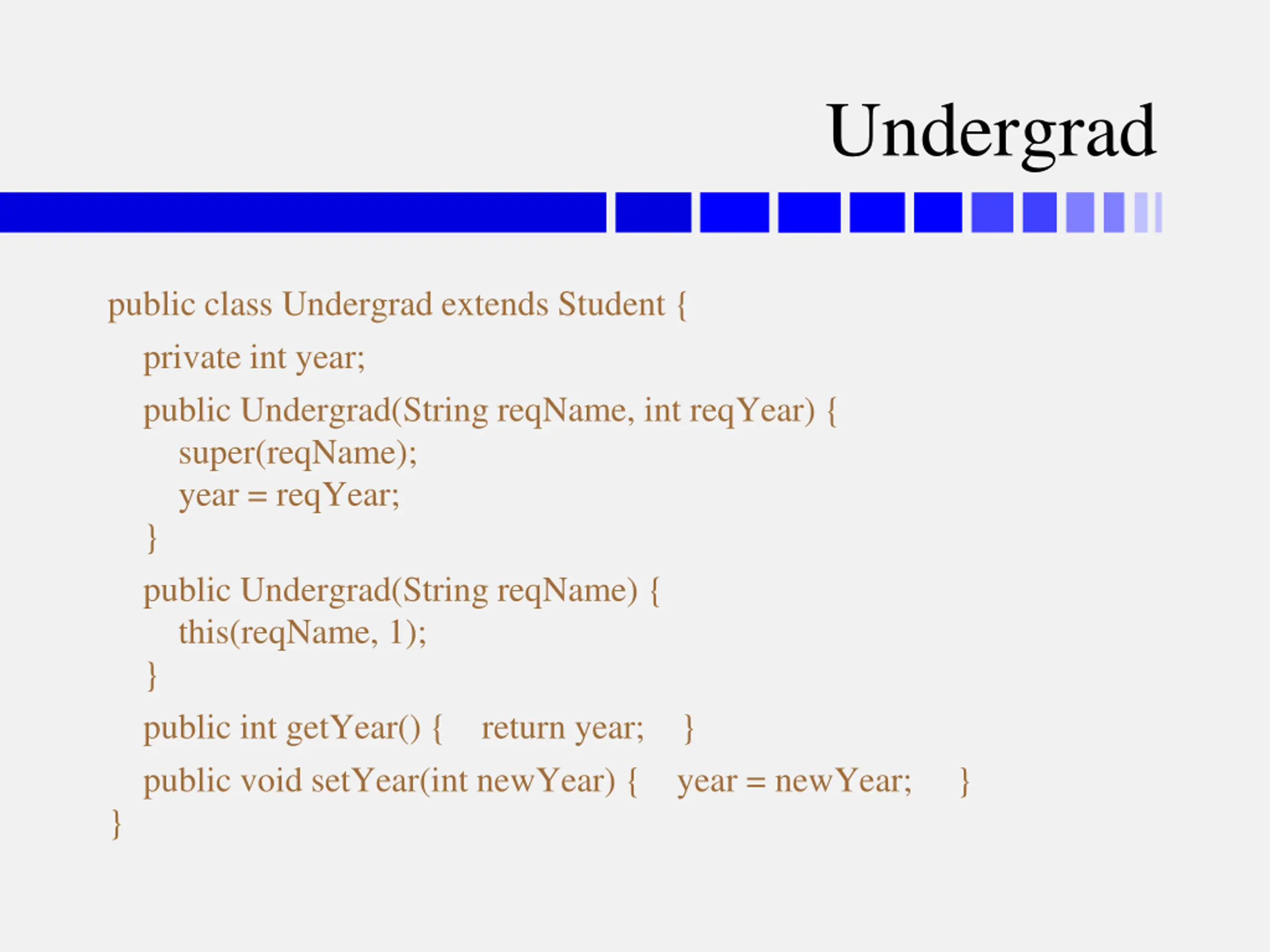 Undergrad

public class Undergrad extends Student {
private int year;
public Undergrad(String reqName, int reqYear) {
super(reqName);
year = reqYear;
}
public Undergrad(String reqName) {
this(reqName, 1);
}
public int getYear() { return year; }
public void setYear(int newYear) { year = newYear; }
}